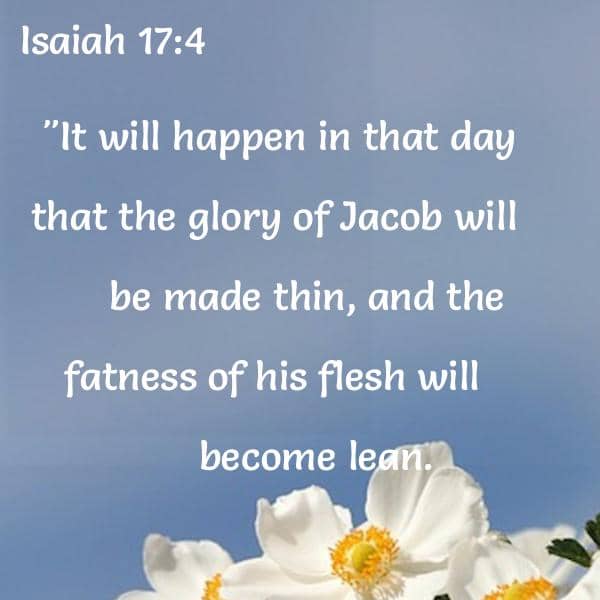 Isaiah 17:4

"It will happen in that day that the glory of Jacob will be made thin, and the fatness of his flesh will become lean.